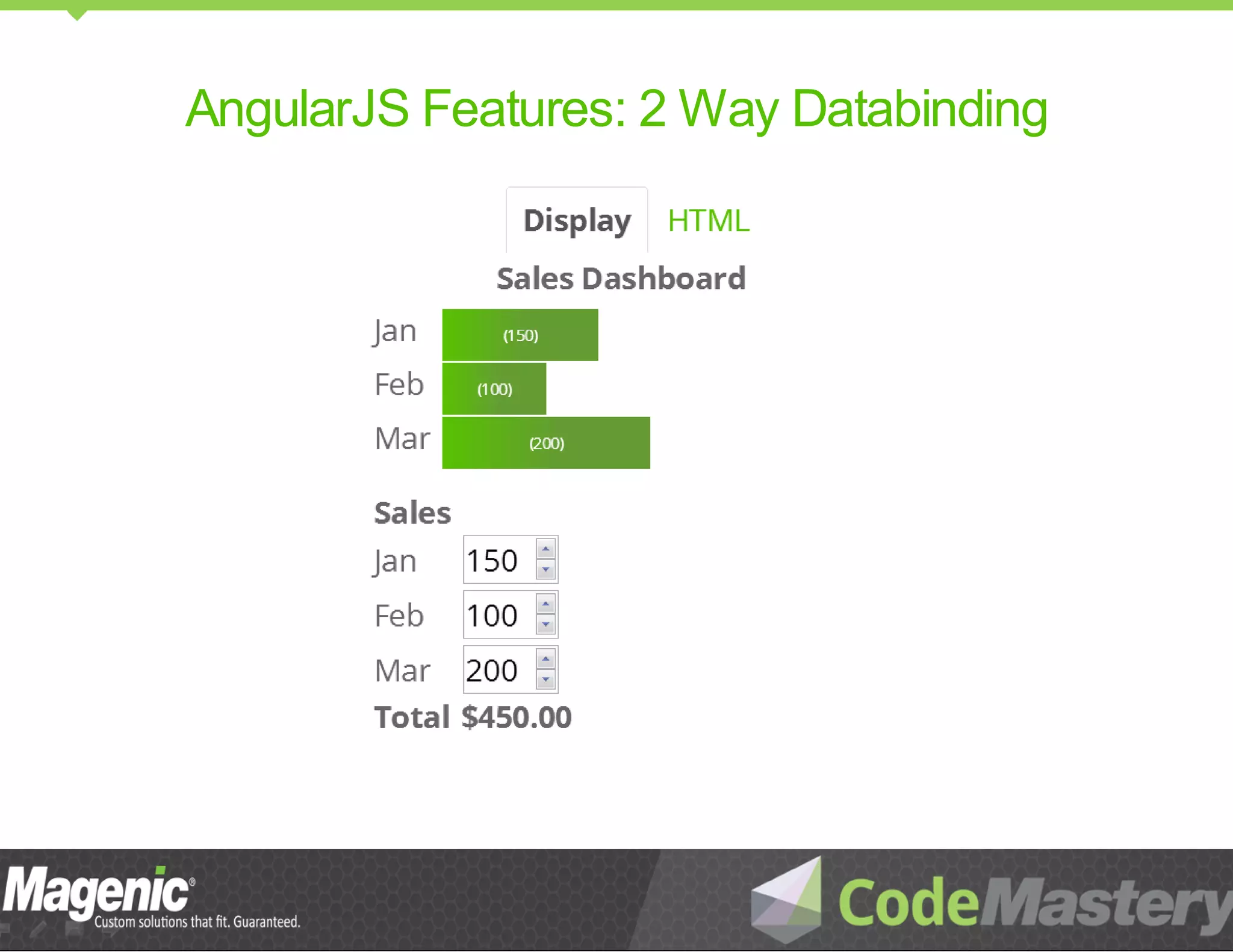 AngularJS Features: 2 Way Databinding

Display HTML

Sales Dashboard

Jan (150)
Feb (100)
Mar (200)

Sales

Jan 150
Feb 100
Mar 200
Total $450.00

Magenic® Custom solutions that fit. Guaranteed.

CodeMastery